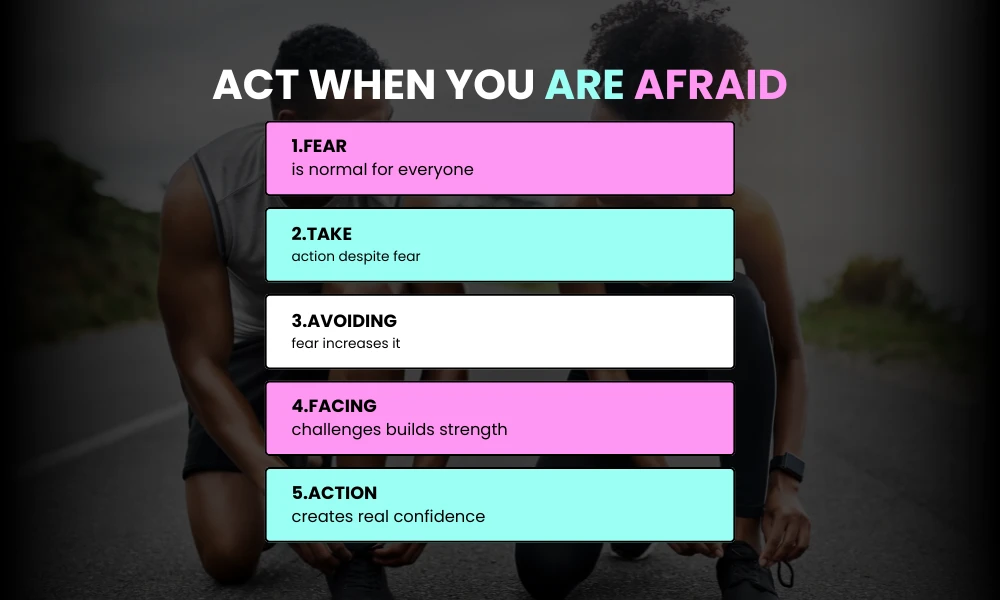 ACT WHEN YOU ARE AFRAID

1.FEAR
is normal for everyone

2.TAKE
action despite fear

3.AVOIDING
fear increases it

4.FACING
challenges builds strength

5.ACTION
creates real confidence